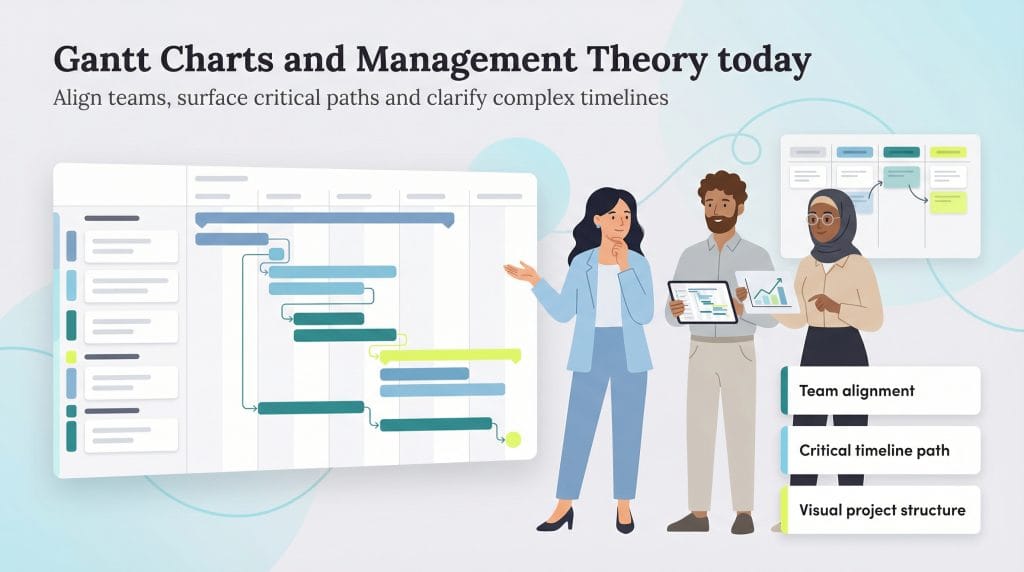 Gantt Charts and Management Theory today
Align teams, surface critical paths and clarify complex timelines

Team alignment
Critical timeline path
Visual project structure